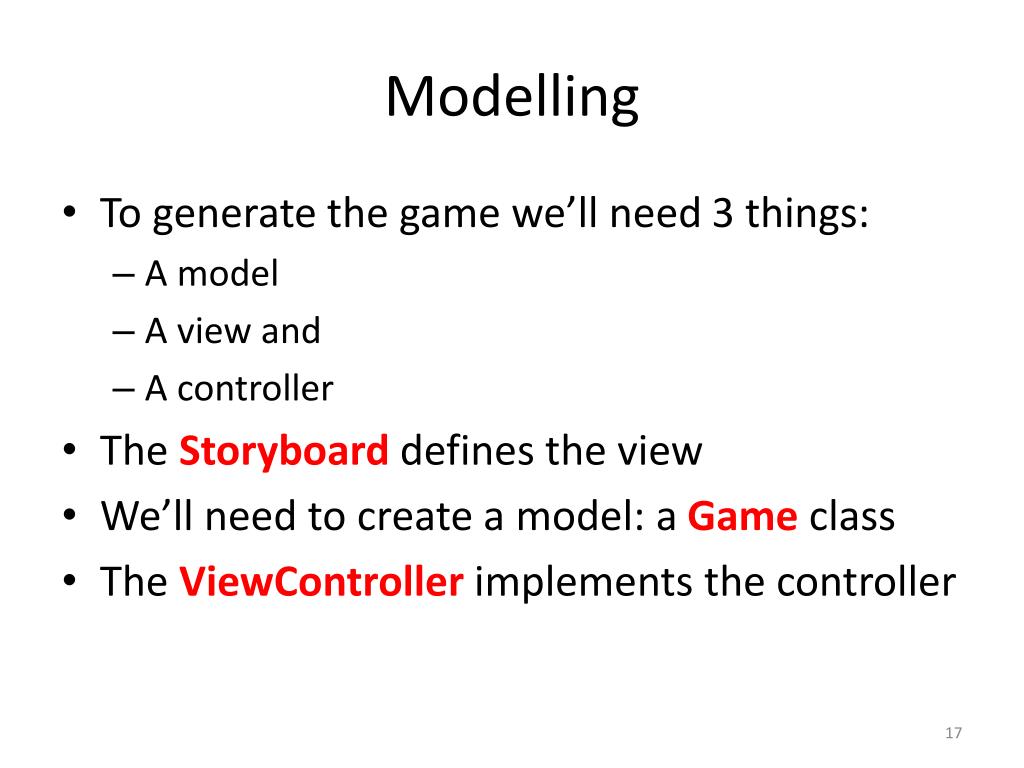 Modelling

• To generate the game we'll need 3 things:
– A model
– A view and
– A controller
• The Storyboard defines the view
• We'll need to create a model: a Game class
• The ViewController implements the controller

17